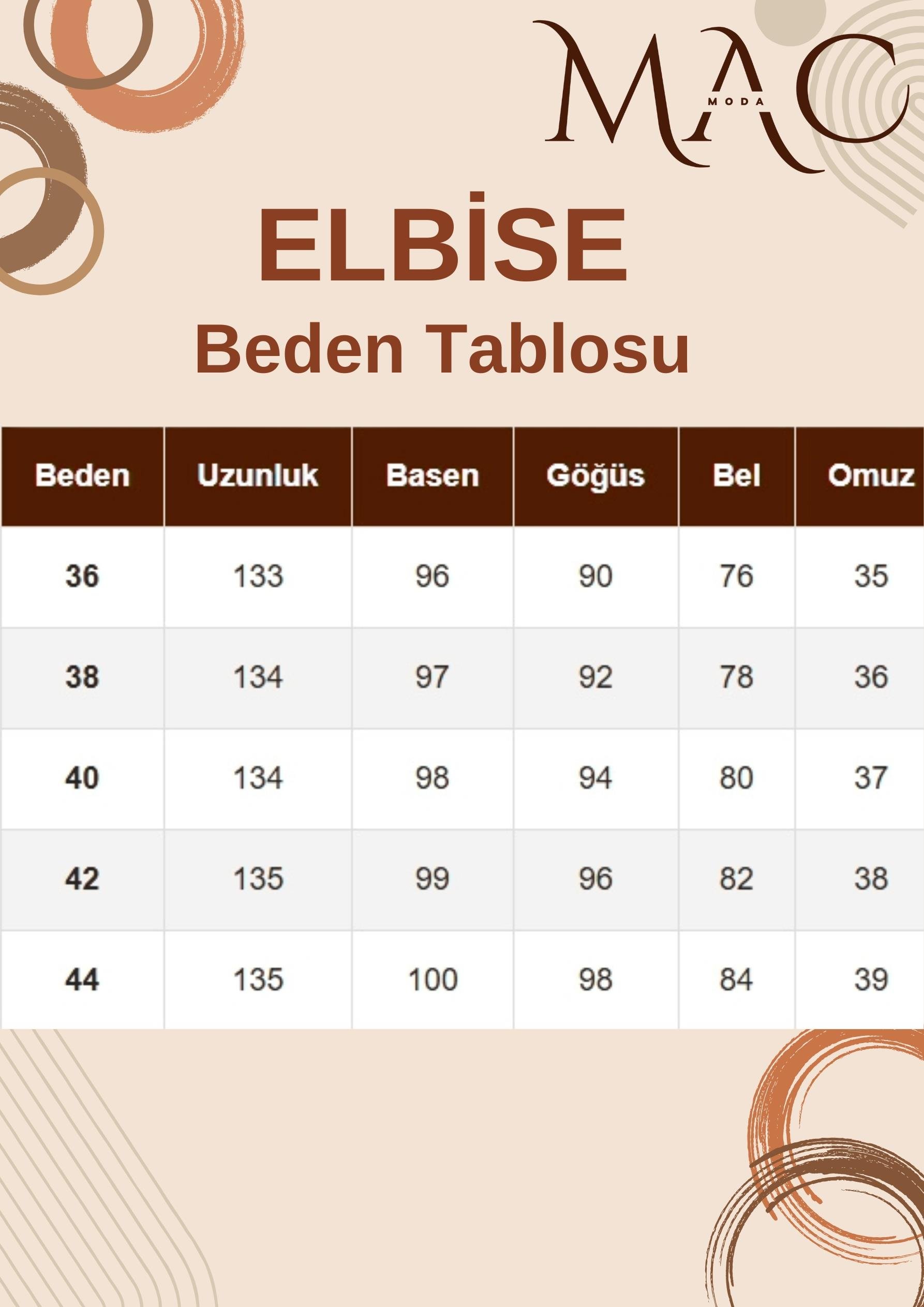 MAC
MODA

ELBİSE
Beden Tablosu

| Beden | Uzunluk | Basen | Göğüs | Bel | Omuz |
|---|---|---|---|---|---|
| 36 | 133 | 96 | 90 | 76 | 35 |
| 38 | 134 | 97 | 92 | 78 | 36 |
| 40 | 134 | 98 | 94 | 80 | 37 |
| 42 | 135 | 99 | 96 | 82 | 38 |
| 44 | 135 | 100 | 98 | 84 | 39 |